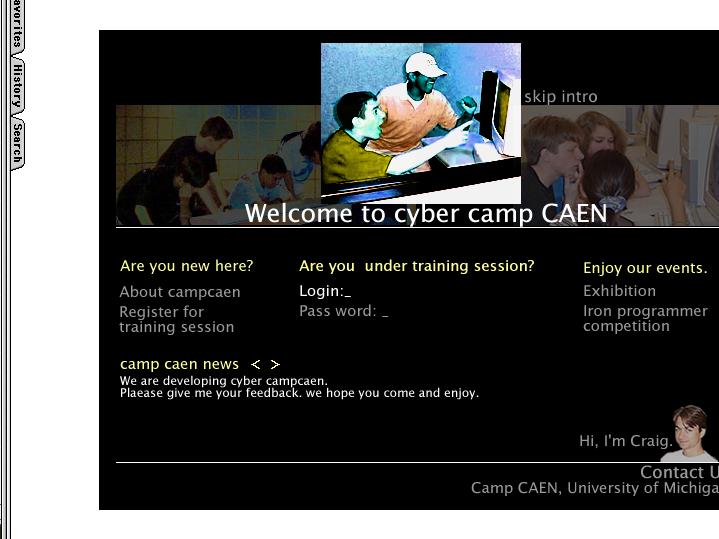 avorites History Search

skip intro

Welcome to cyber camp CAEN

Are you new here?
About campcaen
Register for training session

Are you under training session?
Login:_
Pass word: _

Enjoy our events.
Exhibition
Iron programmer competition

camp caen news < >
We are developing cyber campcaen.
Plaease give me your feedback. we hope you come and enjoy.

Hi, I'm Craig.

Contact U
Camp CAEN, University of Michiga